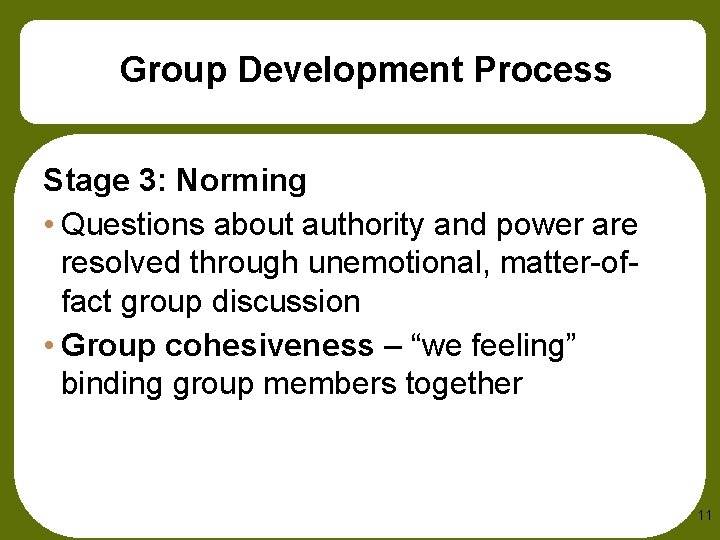 Group Development Process

Stage 3: Norming

• Questions about authority and power are resolved through unemotional, matter-of-fact group discussion

• Group cohesiveness – “we feeling” binding group members together

11